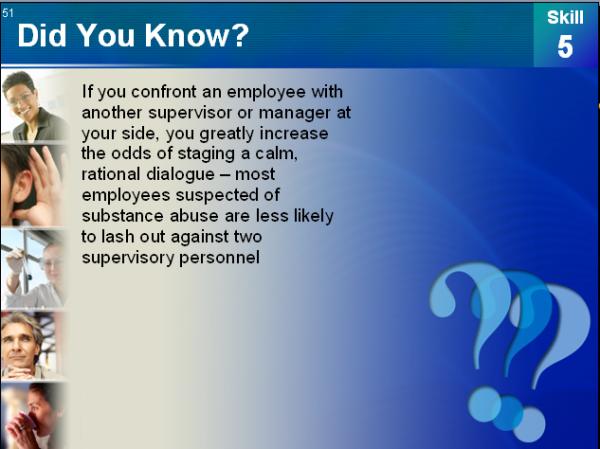 51

Did You Know?

Skill
5

If you confront an employee with another supervisor or manager at your side, you greatly increase the odds of staging a calm, rational dialogue – most employees suspected of substance abuse are less likely to lash out against two supervisory personnel